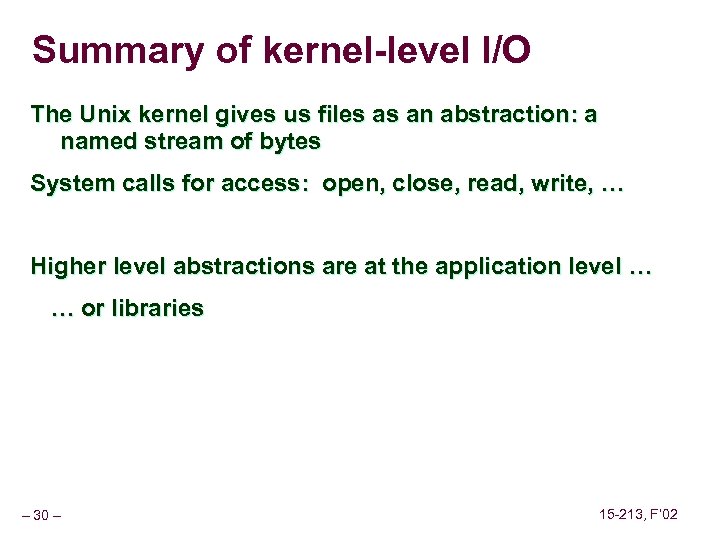 Summary of kernel-level I/O

The Unix kernel gives us files as an abstraction: a named stream of bytes

System calls for access: open, close, read, write, …

Higher level abstractions are at the application level …

… or libraries

– 30 –

15-213, F'02